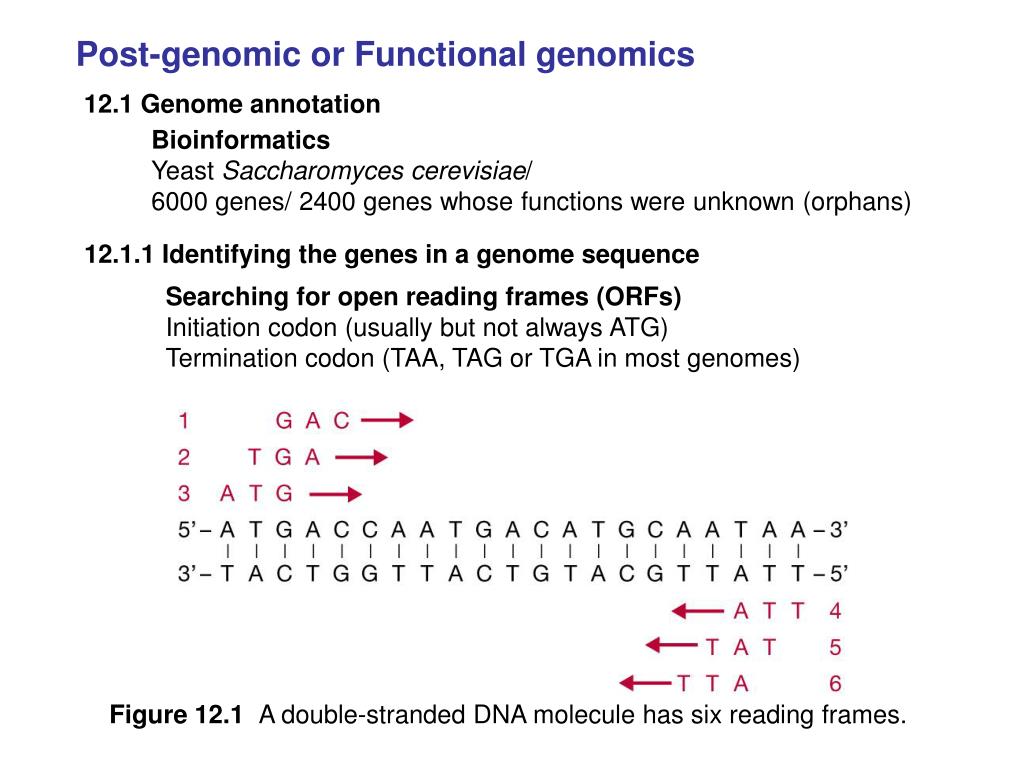 Post-genomic or Functional genomics

12.1 Genome annotation

Bioinformatics
Yeast Saccharomyces cerevisiae/
6000 genes/ 2400 genes whose functions were unknown (orphans)

12.1.1 Identifying the genes in a genome sequence

Searching for open reading frames (ORFs)
Initiation codon (usually but not always ATG)
Termination codon (TAA, TAG or TGA in most genomes)

1 G A C
2 T G A
3 A T G
5'– A T G A C C A A T G A C A T G C A A T A A –3'
3'– T A C T G G T T A C T G T A C G T T A T T –5'
A T T 4
T A T 5
T T A 6

Figure 12.1 A double-stranded DNA molecule has six reading frames.